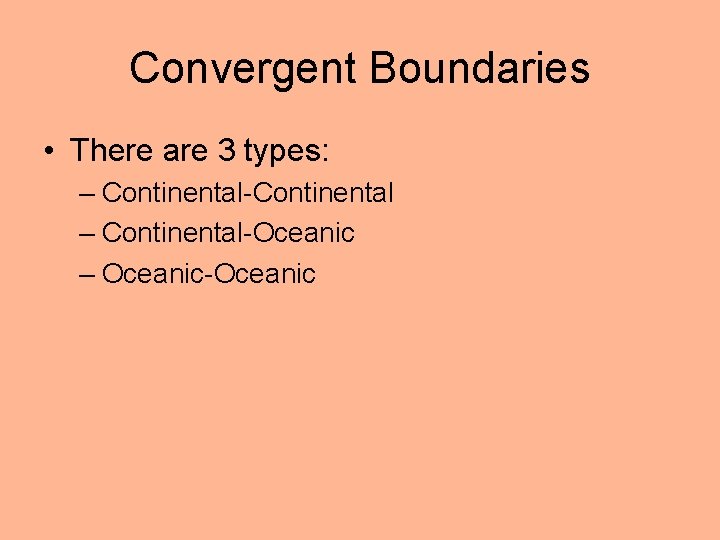 Convergent Boundaries

• There are 3 types:
– Continental-Continental
– Continental-Oceanic
– Oceanic-Oceanic